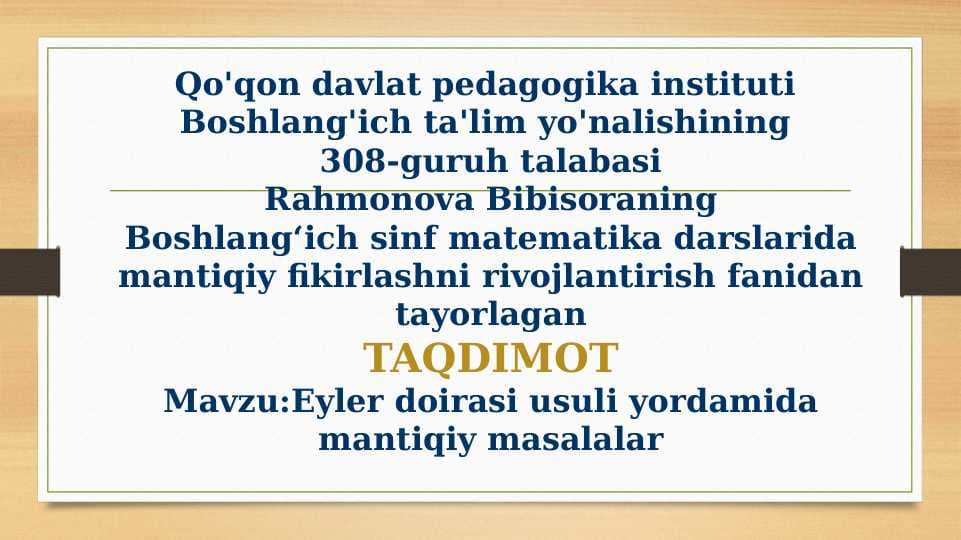 Qo'qon davlat pedagogika instituti
Boshlang'ich ta'lim yo'nalishining
308-guruh talabasi
Rahmonova Bibisoraning
Boshlang‘ich sinf matematika darslarida mantiqiy fikirlashni rivojlantirish fanidan tayorlagan
TAQDIMOT
Mavzu:Eyler doirasi usuli yordamida mantiqiy masalalar